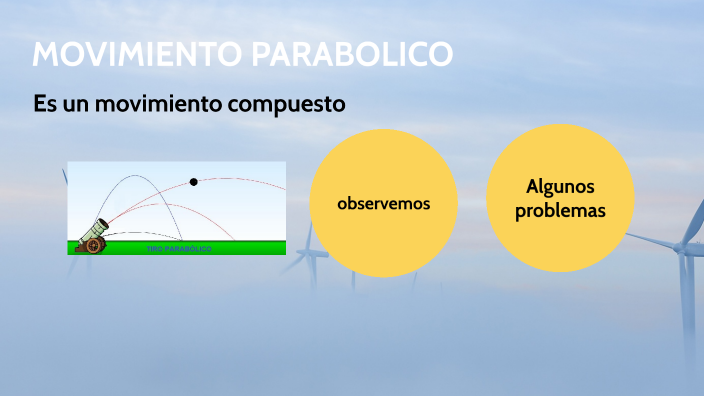 MOVIMIENTO PARABOLICO

Es un movimiento compuesto

TIRO PARABÓLICO

observemos

Algunos problemas